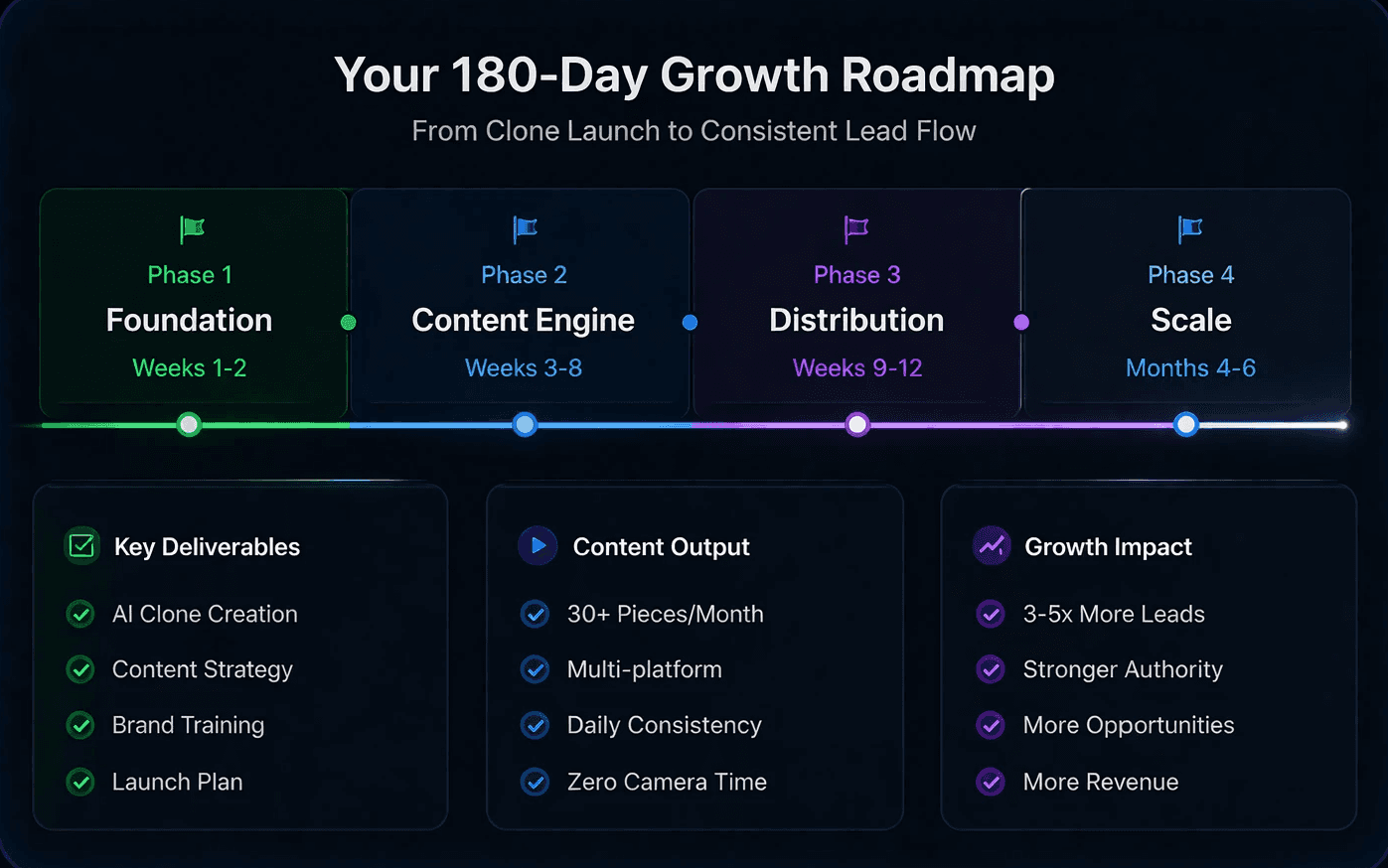 Your 180-Day Growth Roadmap

From Clone Launch to Consistent Lead Flow

Phase 1
Foundation
Weeks 1-2

Phase 2
Content Engine
Weeks 3-8

Phase 3
Distribution
Weeks 9-12

Phase 4
Scale
Months 4-6

Key Deliverables
AI Clone Creation
Content Strategy
Brand Training
Launch Plan

Content Output
30+ Pieces/Month
Multi-platform
Daily Consistency
Zero Camera Time

Growth Impact
3-5x More Leads
Stronger Authority
More Opportunities
More Revenue